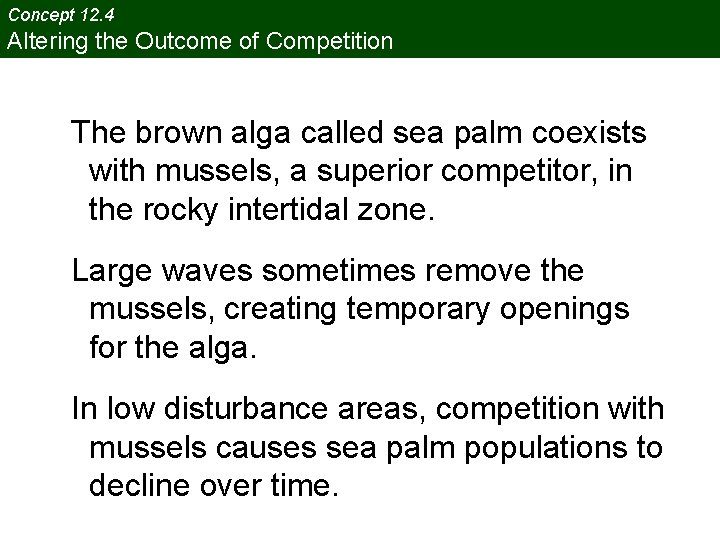 Concept 12.4
Altering the Outcome of Competition

The brown alga called sea palm coexists with mussels, a superior competitor, in the rocky intertidal zone.

Large waves sometimes remove the mussels, creating temporary openings for the alga.

In low disturbance areas, competition with mussels causes sea palm populations to decline over time.